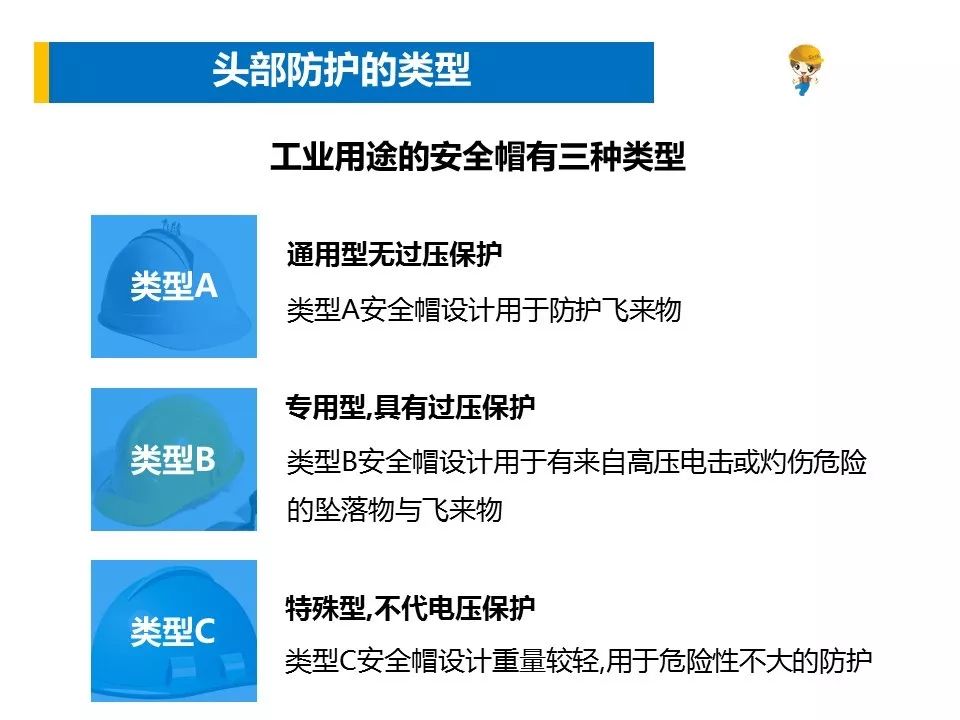 头部防护的类型

工业用途的安全帽有三种类型

类型A

通用型无过压保护

类型A安全帽设计用于防护飞来物

类型B

专用型,具有过压保护

类型B安全帽设计用于有来自高压电击或灼伤危险的坠落物与飞来物

类型C

特殊型,不代电压保护

类型C安全帽设计重量较轻,用于危险性不大的防护